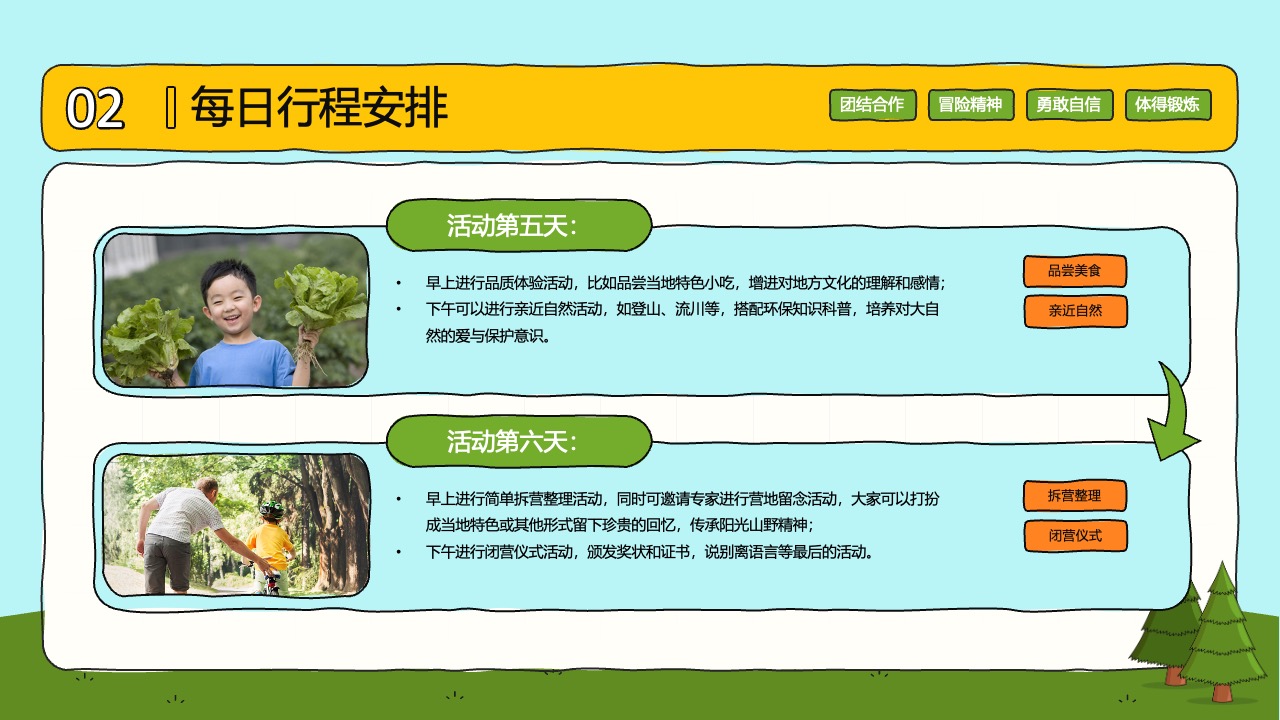 02 每日行程安排

团结合作 冒险精神 勇敢自信 体得锻炼

活动第五天：

• 早上进行品质体验活动，比如品尝当地特色小吃，增进对地方文化的理解和感情；
• 下午可以进行亲近自然活动，如登山、流川等，搭配环保知识科普，培养对大自然的爱与保护意识。

品尝美食
亲近自然

活动第六天：

• 早上进行简单拆营整理活动，同时可邀请专家进行营地留念活动，大家可以打扮成当地特色或其他形式留下珍贵的回忆，传承阳光山野精神；
• 下午进行闭营仪式活动，颁发奖状和证书，说别离语言等最后的活动。

拆营整理
闭营仪式